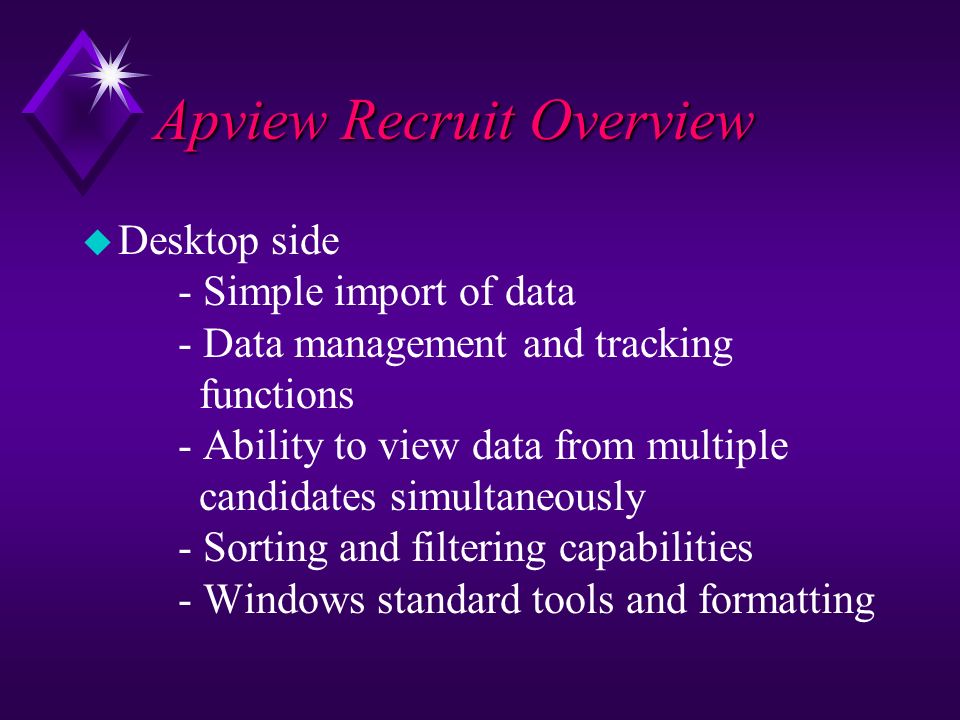 Apview Recruit Overview

Desktop side

- Simple import of data
- Data management and tracking functions
- Ability to view data from multiple candidates simultaneously
- Sorting and filtering capabilities
- Windows standard tools and formatting